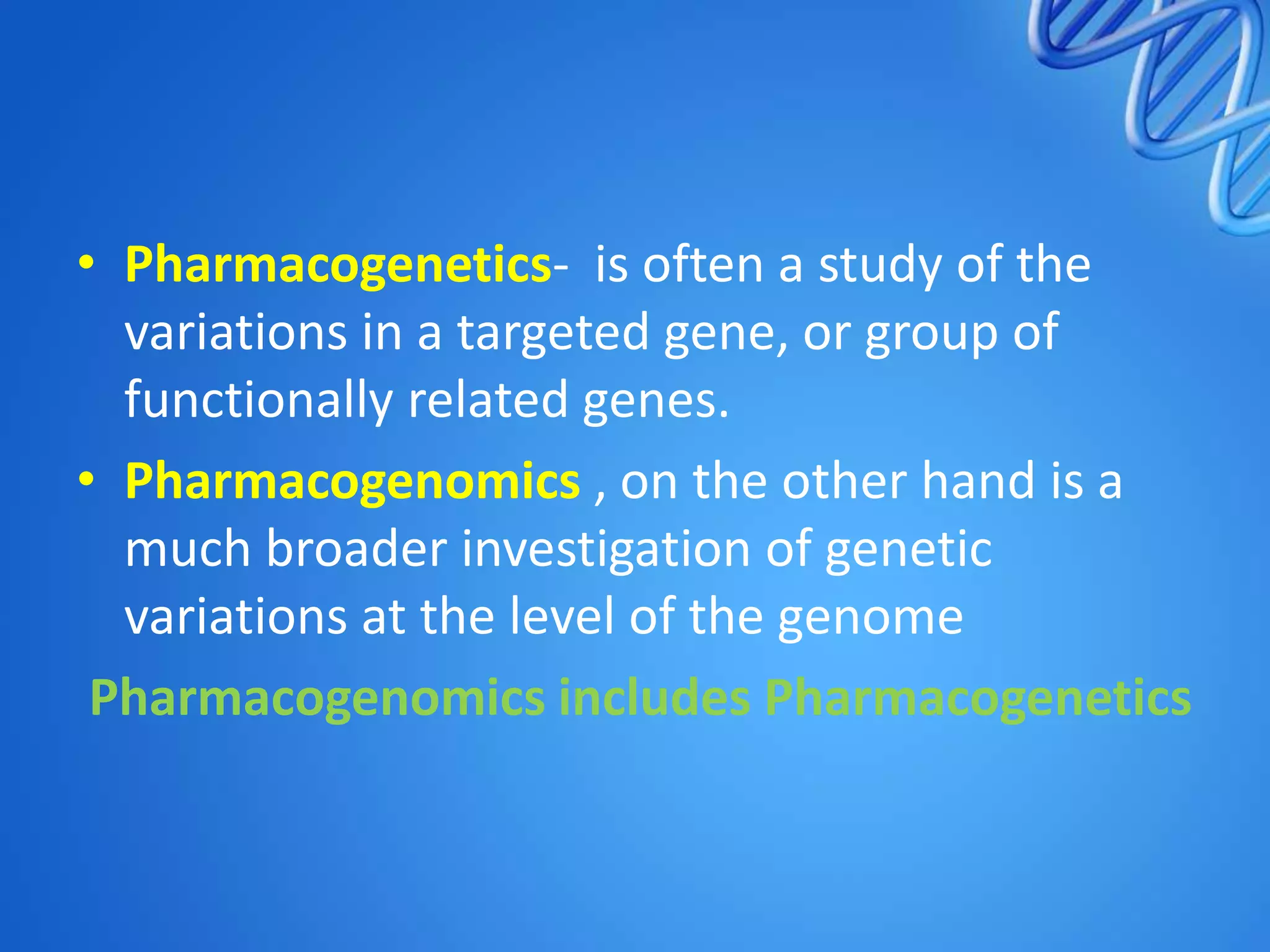 • Pharmacogenetics- is often a study of the variations in a targeted gene, or group of functionally related genes.

• Pharmacogenomics , on the other hand is a much broader investigation of genetic variations at the level of the genome

Pharmacogenomics includes Pharmacogenetics